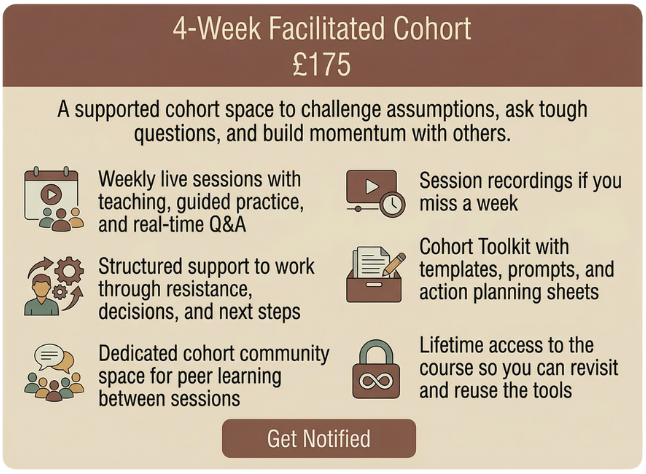 4-Week Facilitated Cohort
£175

A supported cohort space to challenge assumptions, ask tough questions, and build momentum with others.

Weekly live sessions with teaching, guided practice, and real-time Q&A

Structured support to work through resistance, decisions, and next steps

Dedicated cohort community space for peer learning between sessions

Session recordings if you miss a week

Cohort Toolkit with templates, prompts, and action planning sheets

Lifetime access to the course so you can revisit and reuse the tools

Get Notified